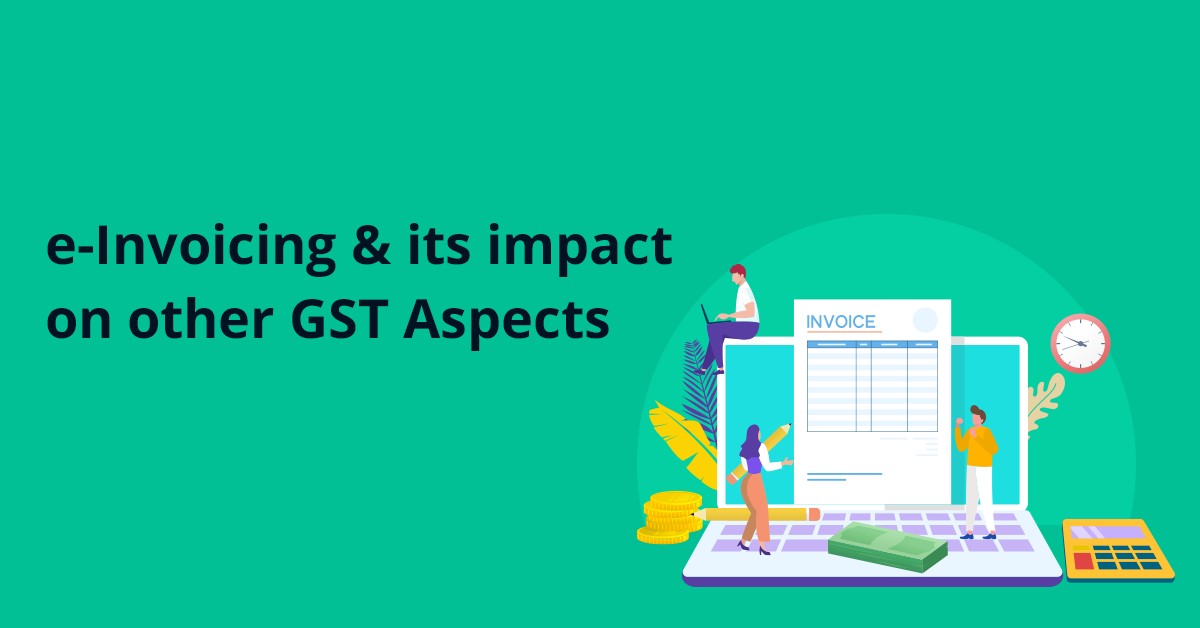 e-Invoicing & its impact on other GST Aspects

INVOICE